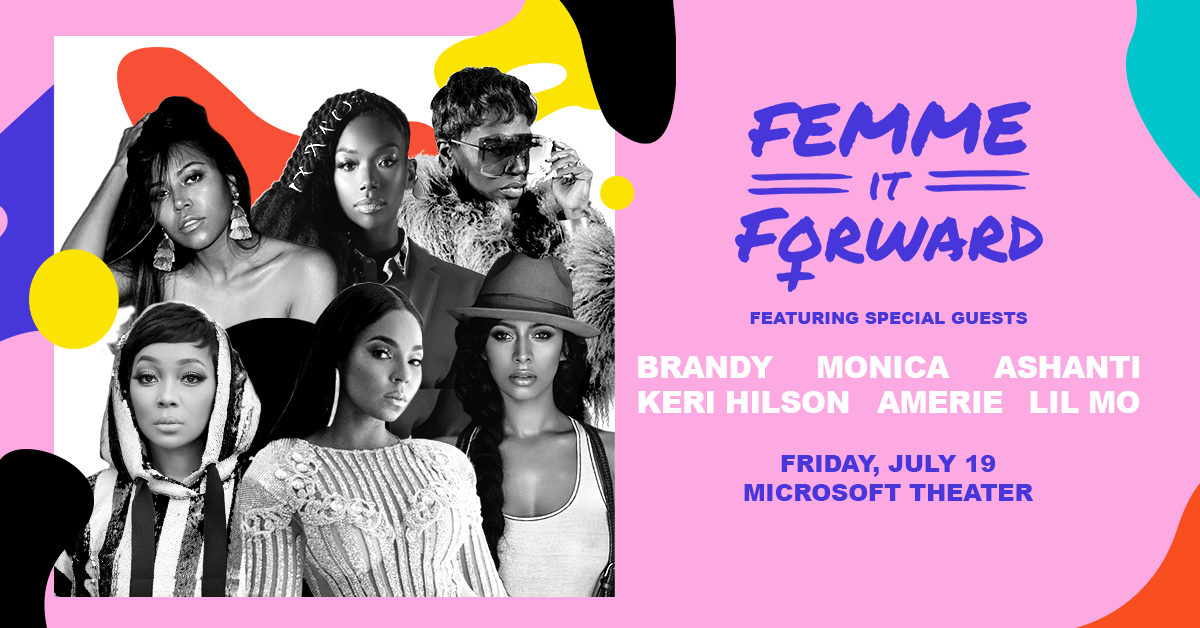 FEMME IT FORWARD

FEATURING SPECIAL GUESTS

BRANDY MONICA ASHANTI
KERI HILSON AMERIE LIL MO

FRIDAY, JULY 19
MICROSOFT THEATER